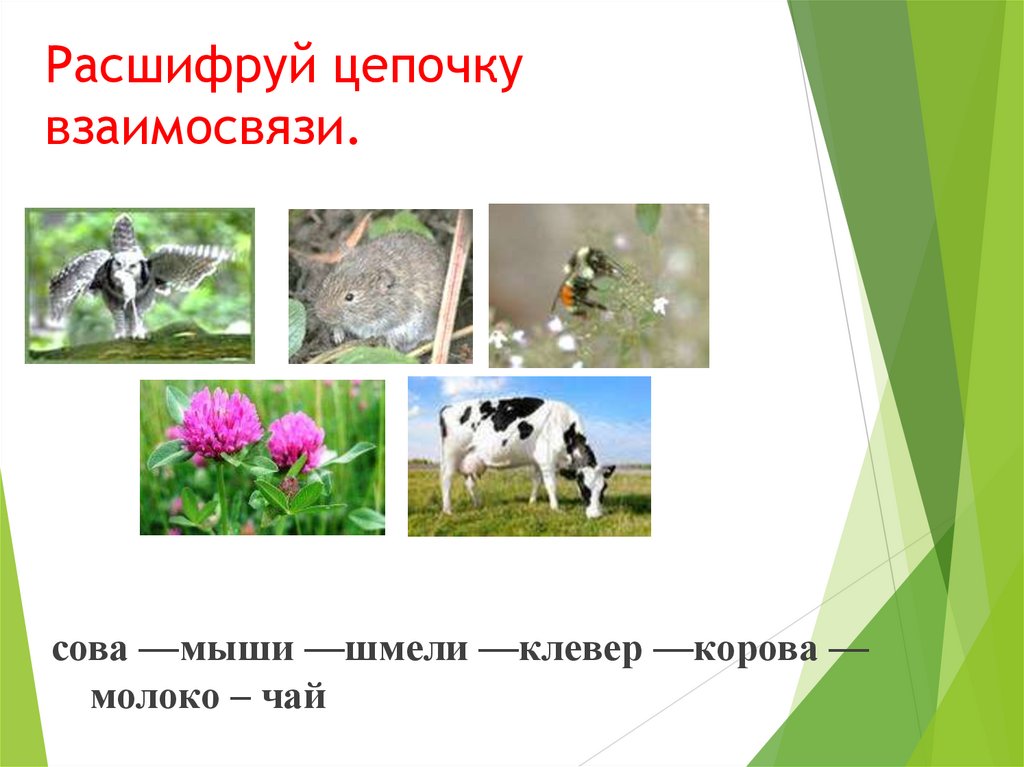 Расшифруй цепочку взаимосвязи.

сова —мыши —шмели —клевер —корова — молоко – чай